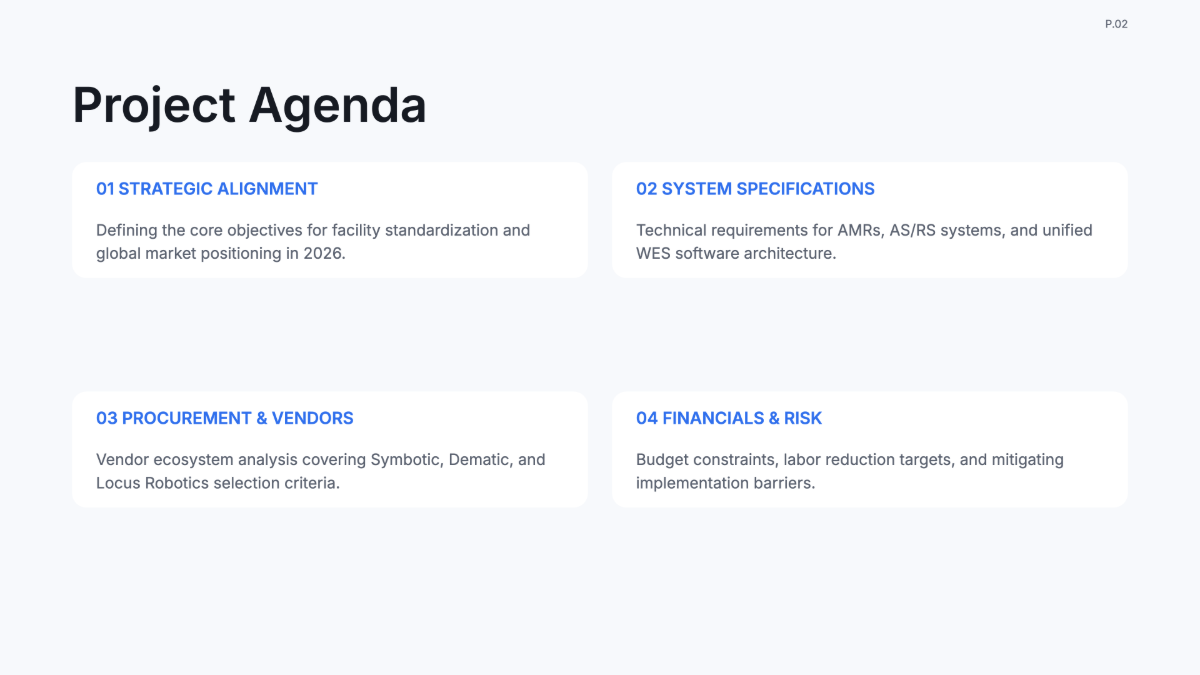 P.02

Project Agenda

01 STRATEGIC ALIGNMENT

Defining the core objectives for facility standardization and global market positioning in 2026.

02 SYSTEM SPECIFICATIONS

Technical requirements for AMRs, AS/RS systems, and unified WES software architecture.

03 PROCUREMENT & VENDORS

Vendor ecosystem analysis covering Symbotic, Dematic, and Locus Robotics selection criteria.

04 FINANCIALS & RISK

Budget constraints, labor reduction targets, and mitigating implementation barriers.